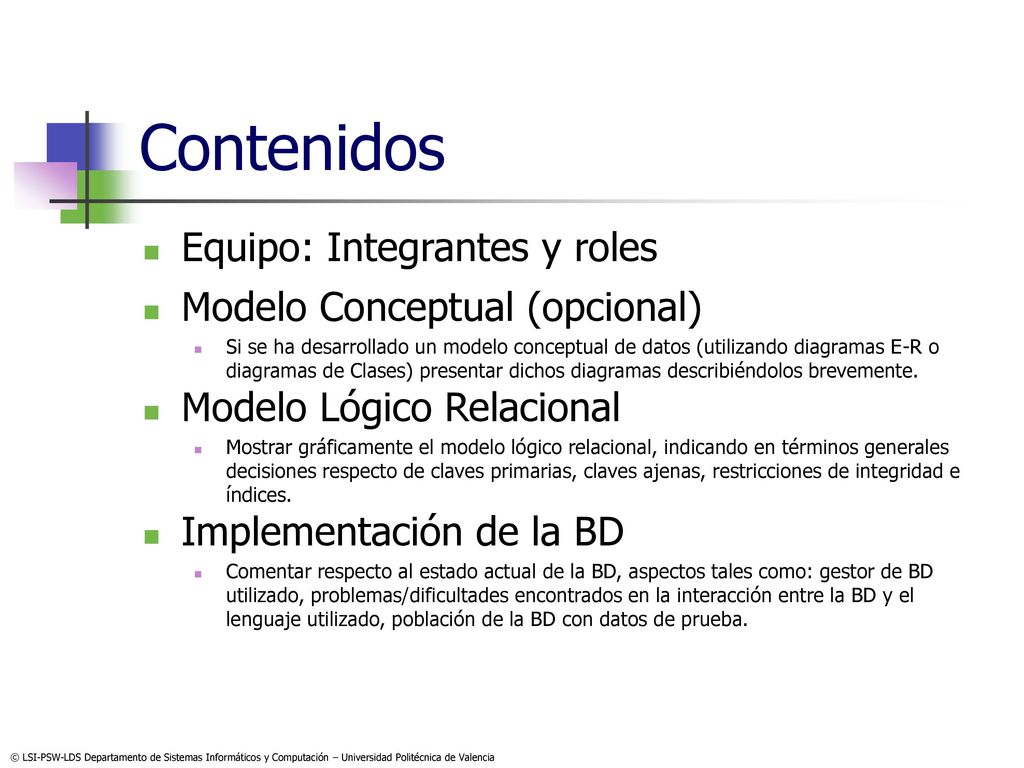 Contenidos

Equipo: Integrantes y roles

Modelo Conceptual (opcional)

Si se ha desarrollado un modelo conceptual de datos (utilizando diagramas E-R o diagramas de Clases) presentar dichos diagramas describiéndolos brevemente.

Modelo Lógico Relacional

Mostrar gráficamente el modelo lógico relacional, indicando en términos generales decisiones respecto de claves primarias, claves ajenas, restricciones de integridad e índices.

Implementación de la BD

Comentar respecto al estado actual de la BD, aspectos tales como: gestor de BD utilizado, problemas/dificultades encontrados en la interacción entre la BD y el lenguaje utilizado, población de la BD con datos de prueba.

© LSI-PSW-LDS Departamento de Sistemas Informáticos y Computación – Universidad Politécnica de Valencia